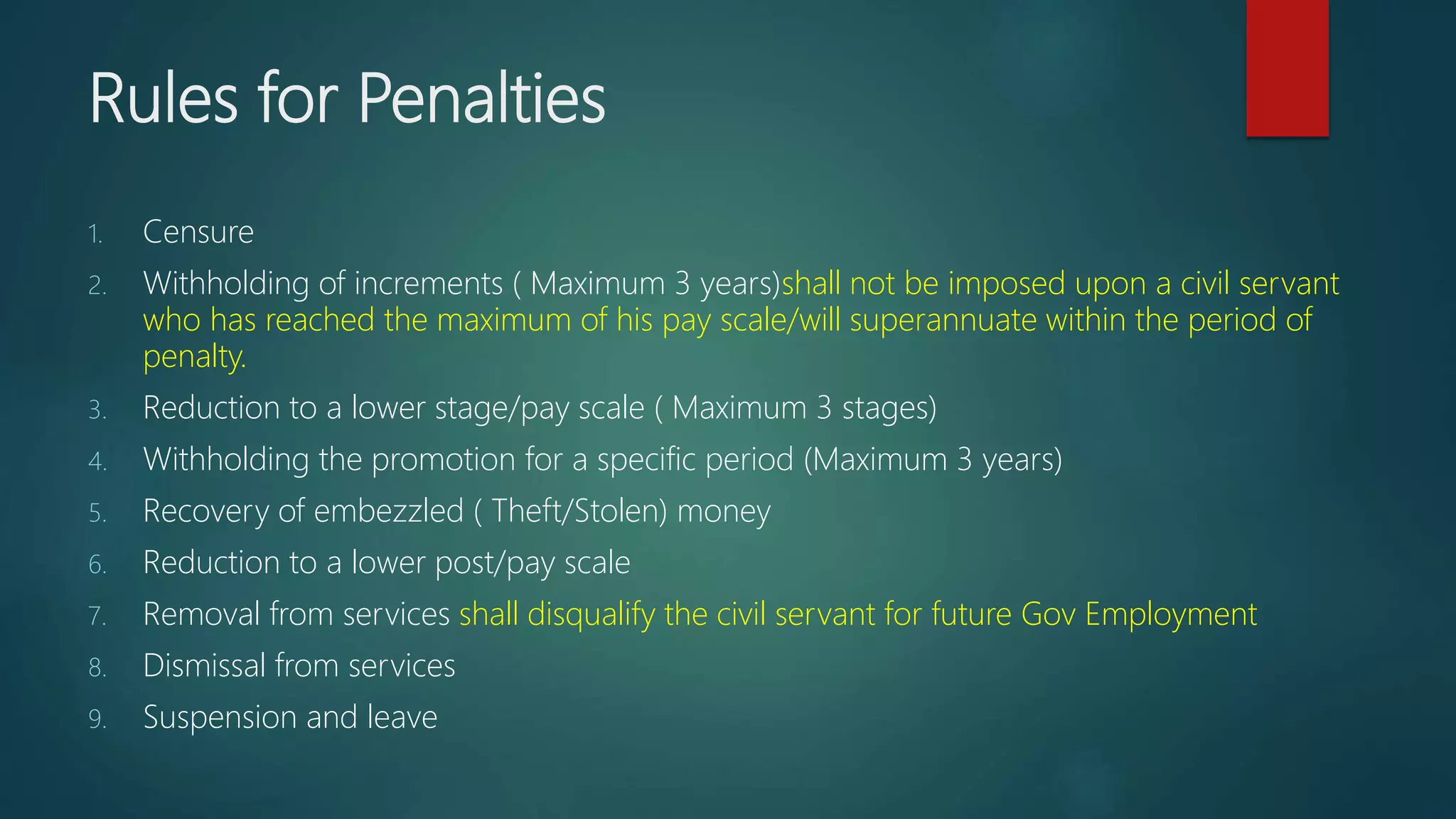 Rules for Penalties

1. Censure
2. Withholding of increments ( Maximum 3 years)shall not be imposed upon a civil servant who has reached the maximum of his pay scale/will superannuate within the period of penalty.
3. Reduction to a lower stage/pay scale ( Maximum 3 stages)
4. Withholding the promotion for a specific period (Maximum 3 years)
5. Recovery of embezzled ( Theft/Stolen) money
6. Reduction to a lower post/pay scale
7. Removal from services shall disqualify the civil servant for future Gov Employment
8. Dismissal from services
9. Suspension and leave